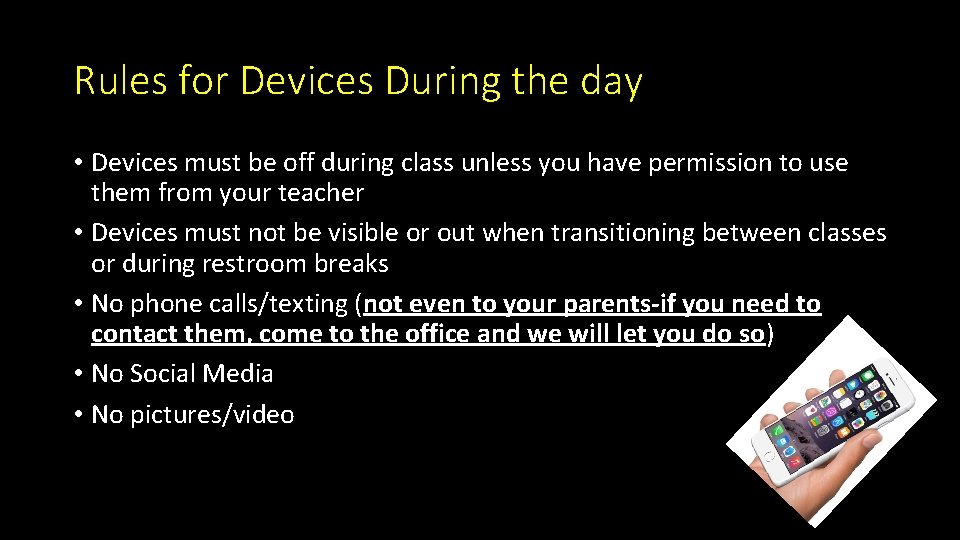 Rules for Devices During the day

• Devices must be off during class unless you have permission to use them from your teacher

• Devices must not be visible or out when transitioning between classes or during restroom breaks

• No phone calls/texting (not even to your parents-if you need to contact them, come to the office and we will let you do so)

• No Social Media

• No pictures/video